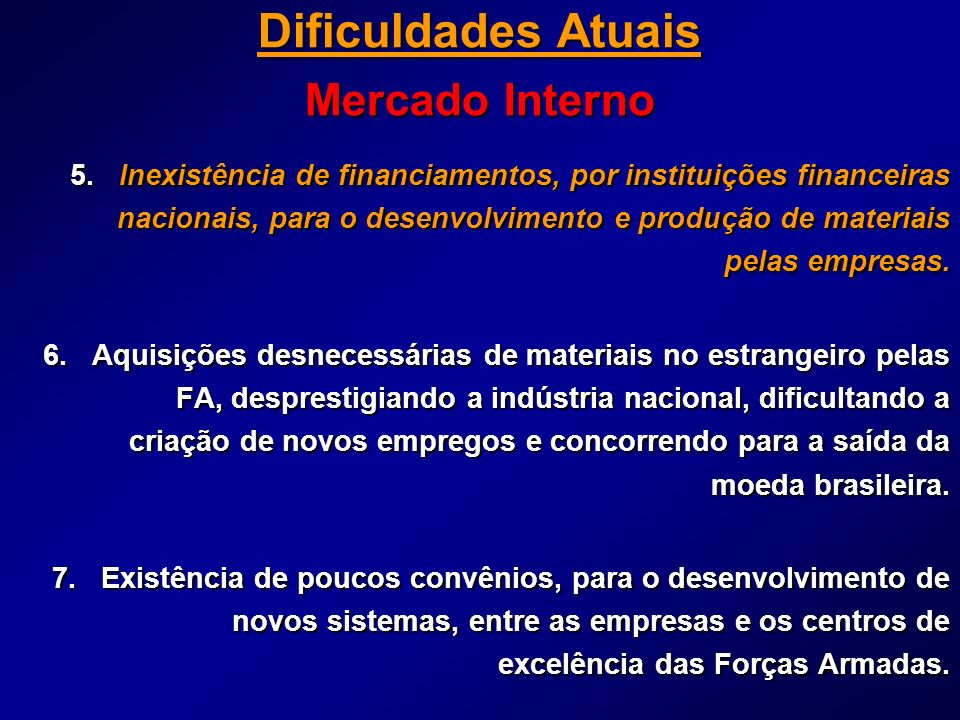 Dificuldades Atuais

Mercado Interno

5. Inexistência de financiamentos, por instituições financeiras nacionais, para o desenvolvimento e produção de materiais pelas empresas.

6. Aquisições desnecessárias de materiais no estrangeiro pelas FA, desprestigiando a indústria nacional, dificultando a criação de novos empregos e concorrendo para a saída da moeda brasileira.

7. Existência de poucos convênios, para o desenvolvimento de novos sistemas, entre as empresas e os centros de excelência das Forças Armadas.